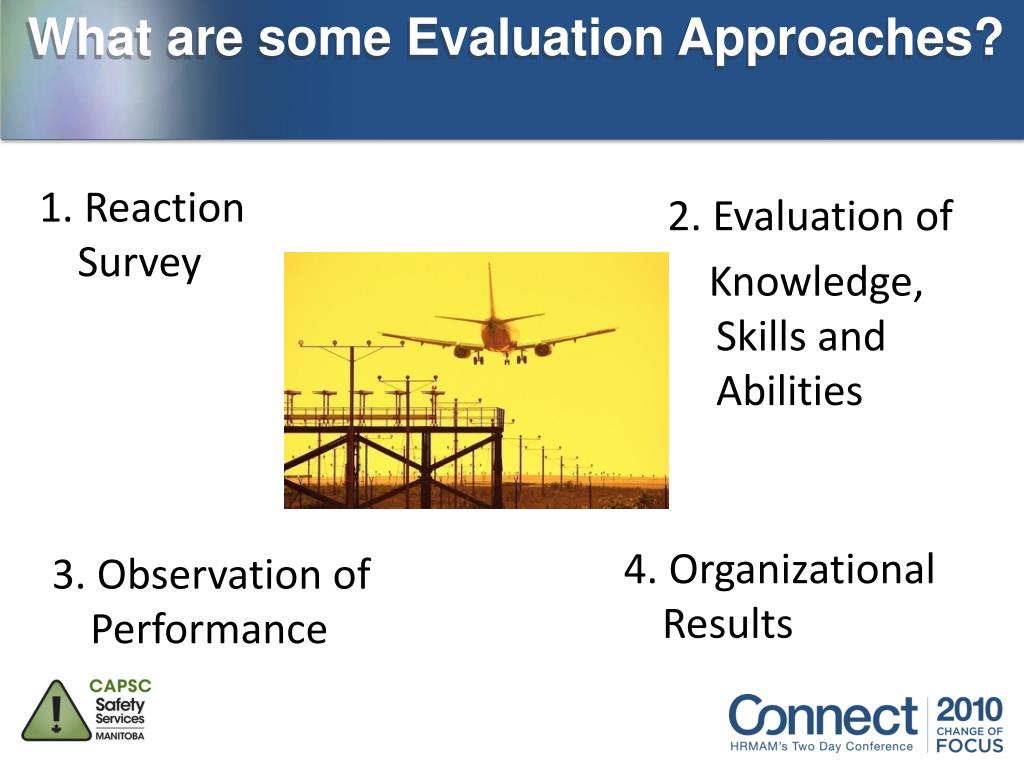 What are some Evaluation Approaches?

1. Reaction Survey

2. Evaluation of Knowledge, Skills and Abilities

3. Observation of Performance

4. Organizational Results

CAPSC Safety Services MANITOBA

Connect HRMAM's Two Day Conference 2010 CHANGE OF FOCUS